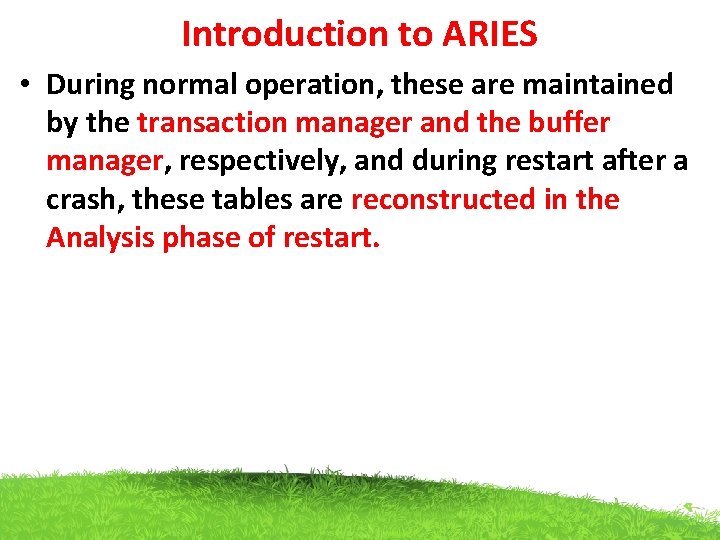 Introduction to ARIES

• During normal operation, these are maintained by the transaction manager and the buffer manager, respectively, and during restart after a crash, these tables are reconstructed in the Analysis phase of restart.